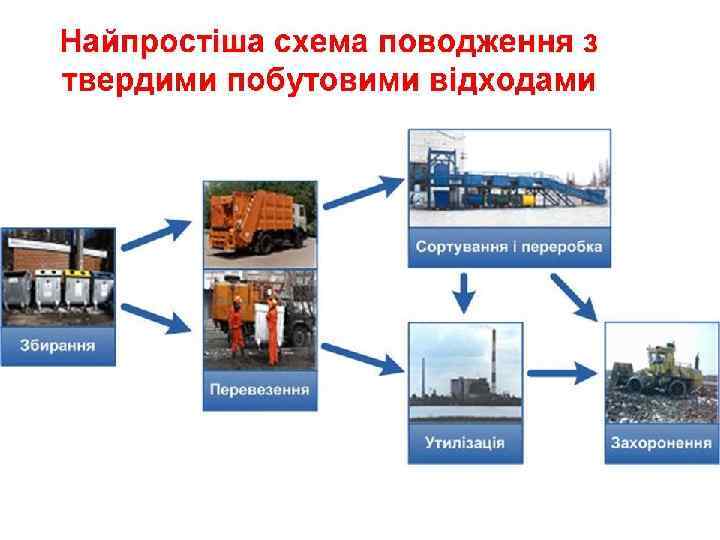 Найпростіша схема поводження з твердими побутовими відходами

Збирання

Перевезення

Сортування і переробка

Утилізація

Захоронення